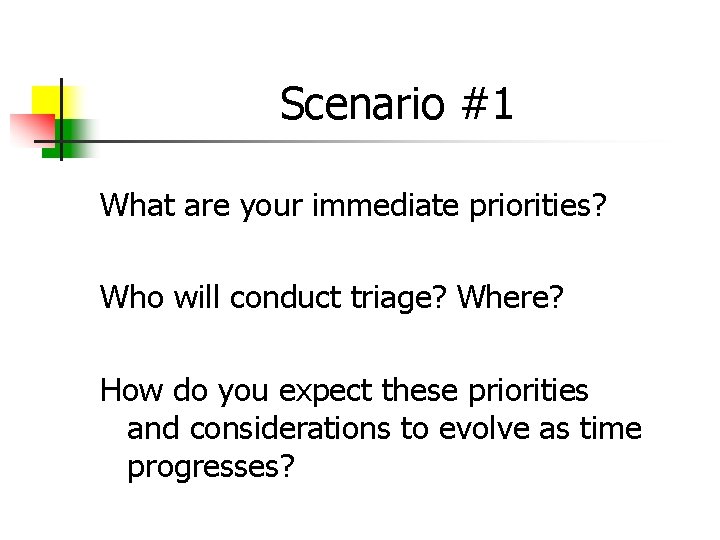 Scenario #1

What are your immediate priorities?

Who will conduct triage? Where?

How do you expect these priorities and considerations to evolve as time progresses?